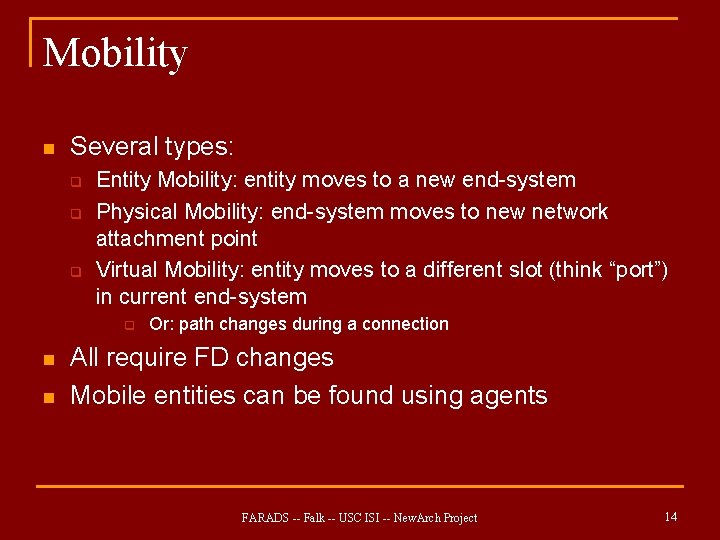 Mobility

- Several types:
  - Entity Mobility: entity moves to a new end-system
  - Physical Mobility: end-system moves to new network attachment point
  - Virtual Mobility: entity moves to a different slot (think “port”) in current end-system
    - Or: path changes during a connection
- All require FD changes
- Mobile entities can be found using agents

FARADS -- Falk -- USC ISI -- NewArch Project

14